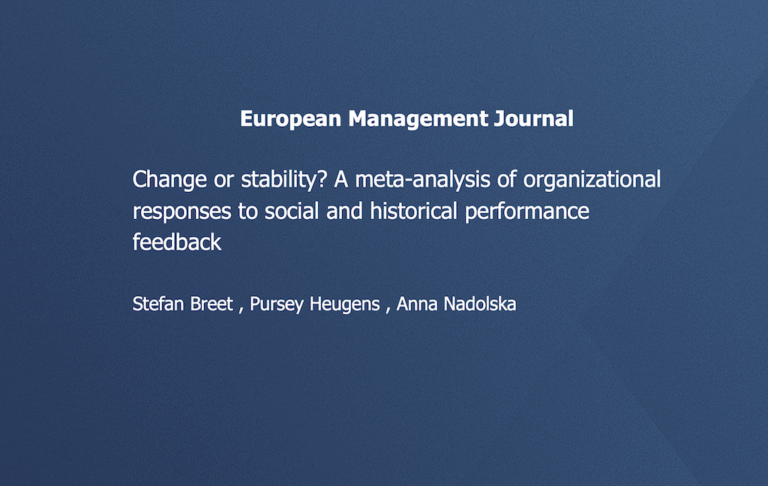 European Management Journal

Change or stability? A meta-analysis of organizational responses to social and historical performance feedback

Stefan Breet , Pursey Heugens , Anna Nadolska